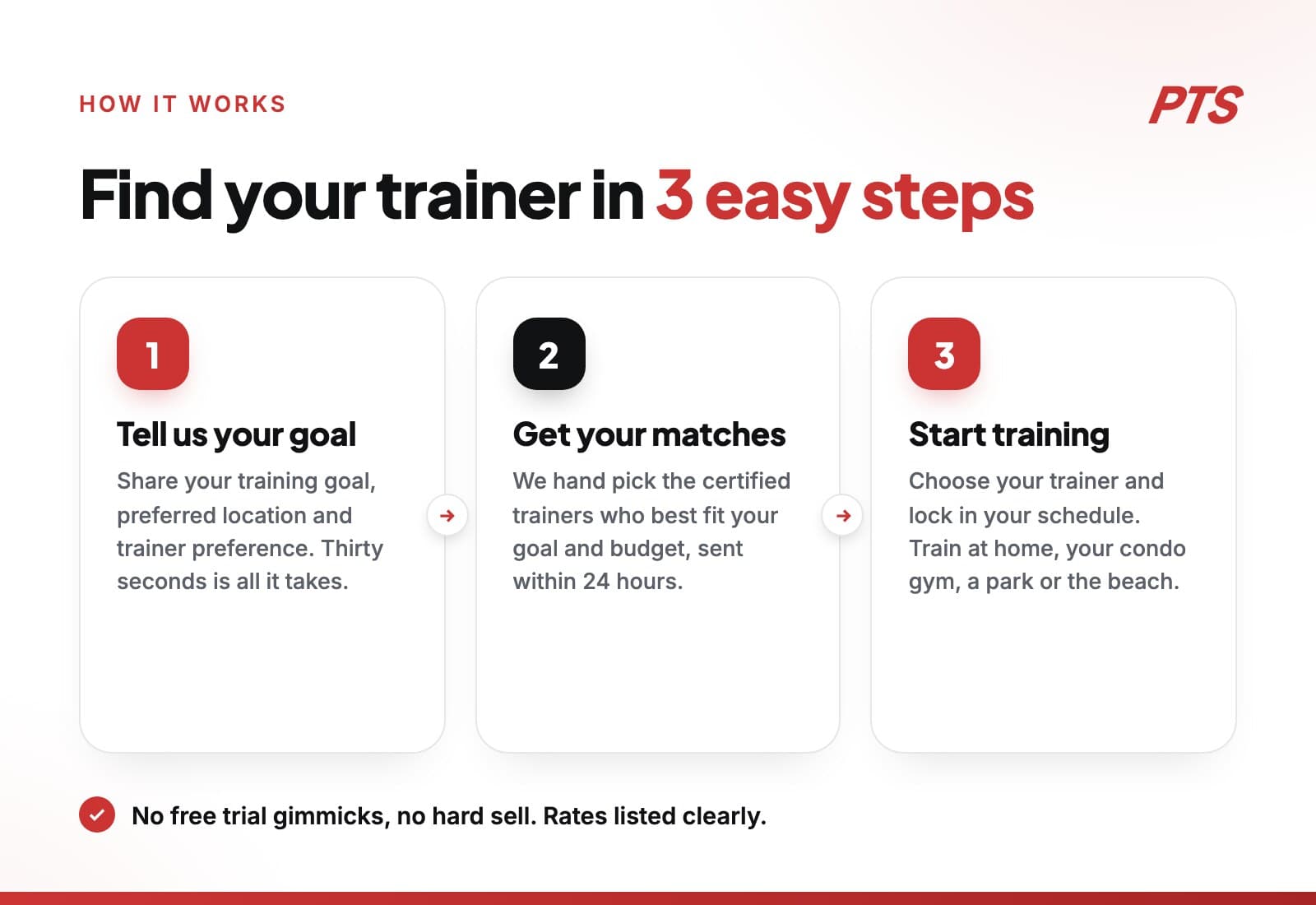 HOW IT WORKS

PTS

Find your trainer in 3 easy steps

1

Tell us your goal

Share your training goal, preferred location and trainer preference. Thirty seconds is all it takes.

2

Get your matches

We hand pick the certified trainers who best fit your goal and budget, sent within 24 hours.

3

Start training

Choose your trainer and lock in your schedule. Train at home, your condo gym, a park or the beach.

No free trial gimmicks, no hard sell. Rates listed clearly.